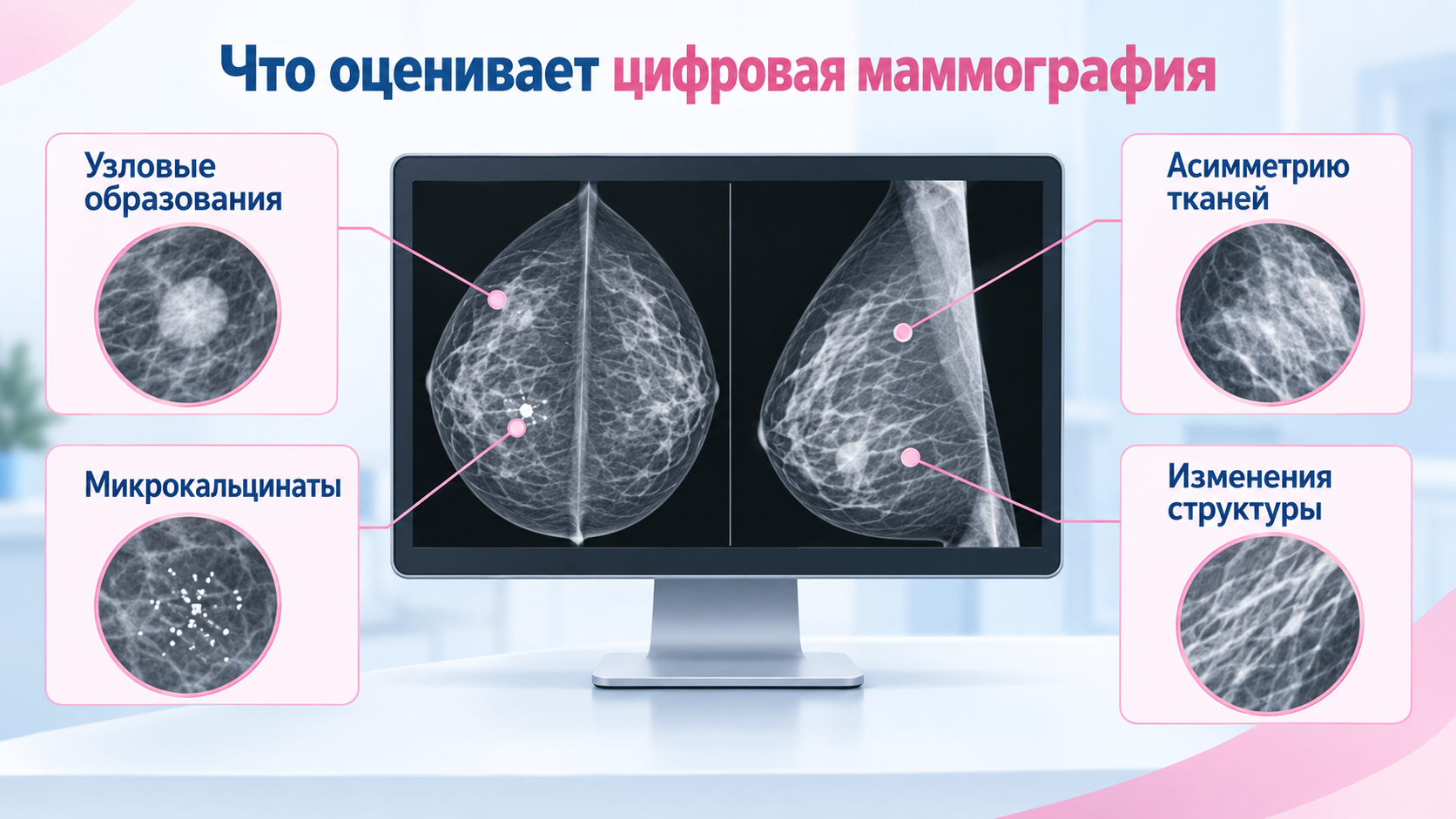 Что оценивает цифровая маммография

Узловые образования

Микрокальцинаты

Асимметрию тканей

Изменения структуры